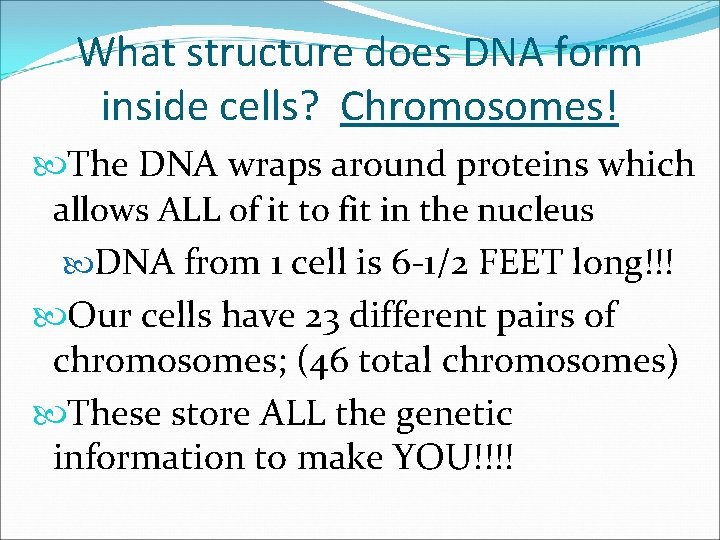 What structure does DNA form inside cells? Chromosomes!

The DNA wraps around proteins which allows ALL of it to fit in the nucleus

DNA from 1 cell is 6-1/2 FEET long!!!

Our cells have 23 different pairs of chromosomes; (46 total chromosomes)

These store ALL the genetic information to make YOU!!!!